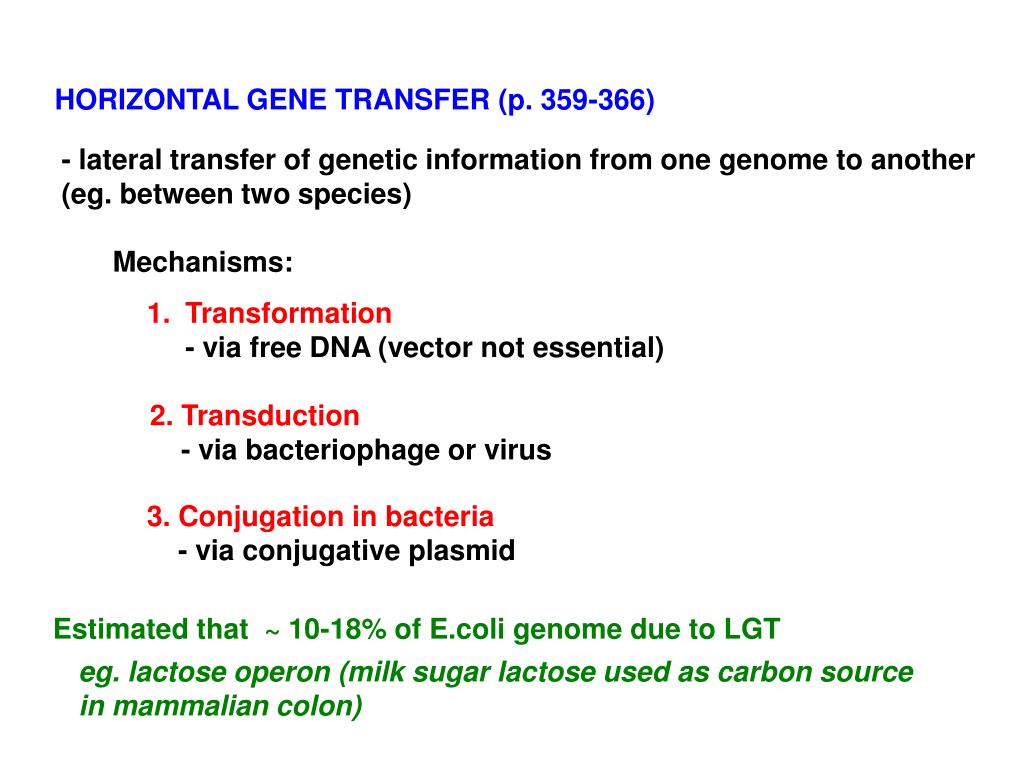 HORIZONTAL GENE TRANSFER (p. 359-366)

- lateral transfer of genetic information from one genome to another (eg. between two species)

Mechanisms:

1. Transformation
- via free DNA (vector not essential)

2. Transduction
- via bacteriophage or virus

3. Conjugation in bacteria
- via conjugative plasmid

Estimated that ~ 10-18% of E.coli genome due to LGT

eg. lactose operon (milk sugar lactose used as carbon source in mammalian colon)